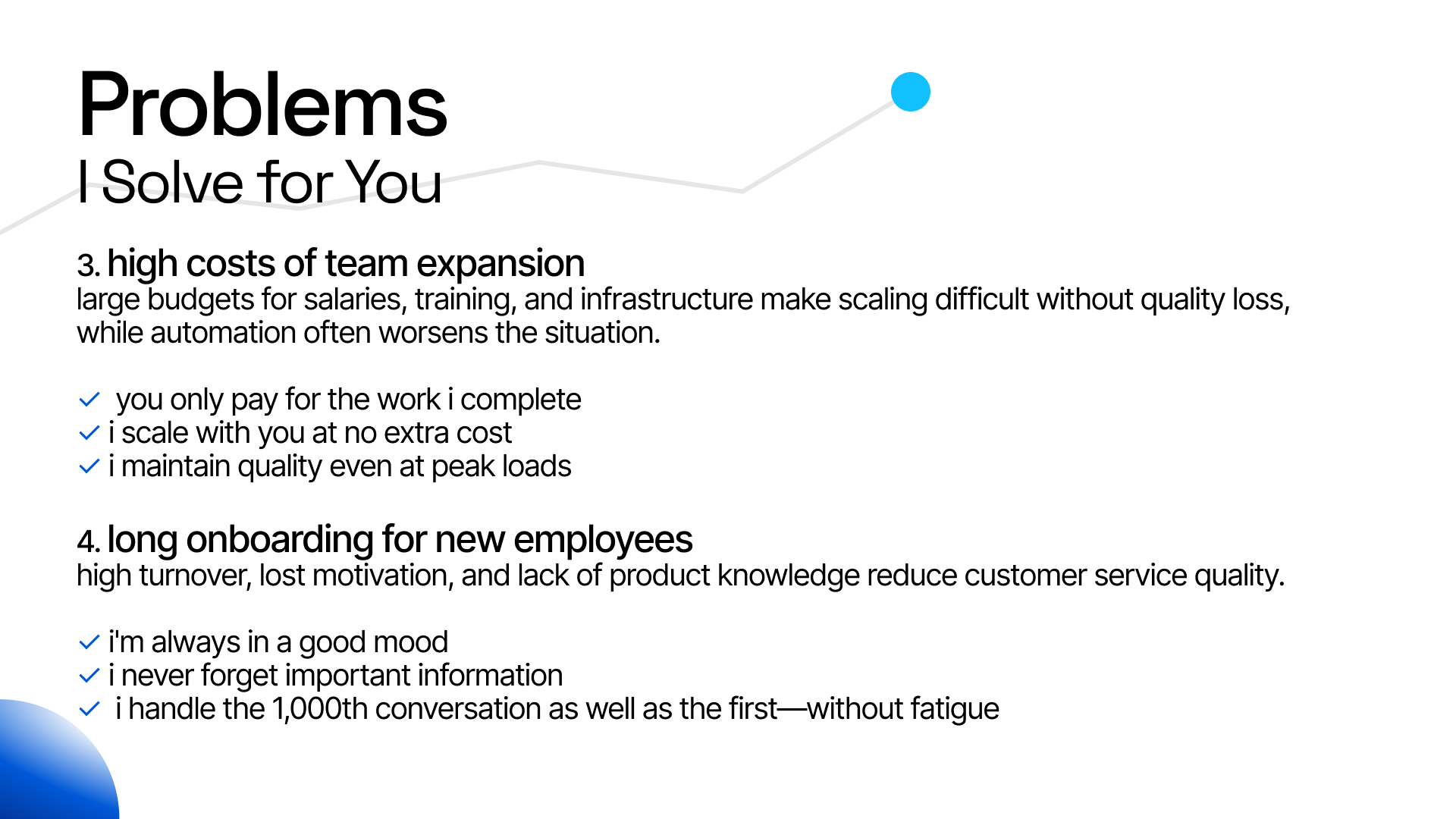 Problems
I Solve for You

3. high costs of team expansion
large budgets for salaries, training, and infrastructure make scaling difficult without quality loss, while automation often worsens the situation.

✓ you only pay for the work i complete
✓ i scale with you at no extra cost
✓ i maintain quality even at peak loads

4. long onboarding for new employees
high turnover, lost motivation, and lack of product knowledge reduce customer service quality.

✓ i'm always in a good mood
✓ i never forget important information
✓ i handle the 1,000th conversation as well as the first—without fatigue